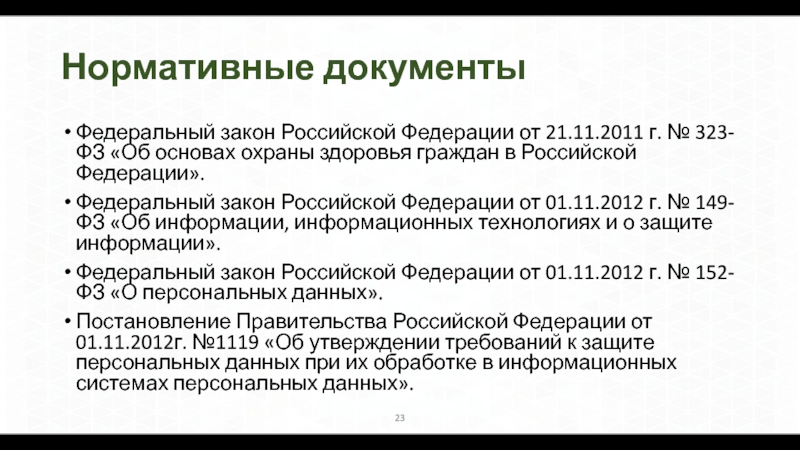 Нормативные документы

• Федеральный закон Российской Федерации от 21.11.2011 г. № 323-ФЗ «Об основах охраны здоровья граждан в Российской Федерации».

• Федеральный закон Российской Федерации от 01.11.2012 г. № 149-ФЗ «Об информации, информационных технологиях и о защите информации».

• Федеральный закон Российской Федерации от 01.11.2012 г. № 152-ФЗ «О персональных данных».

• Постановление Правительства Российской Федерации от 01.11.2012г. №1119 «Об утверждении требований к защите персональных данных при их обработке в информационных системах персональных данных».

23